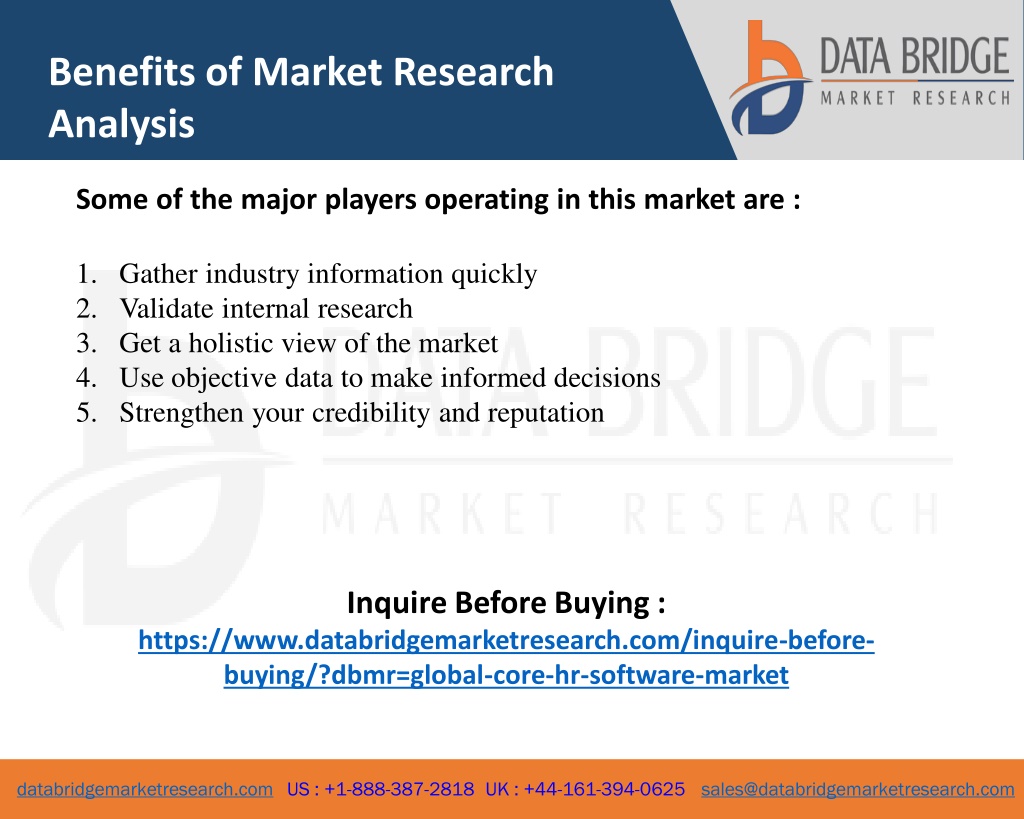 Benefits of Market Research Analysis

DATA BRIDGE
MARKET RESEARCH

Some of the major players operating in this market are :

1. Gather industry information quickly
2. Validate internal research
3. Get a holistic view of the market
4. Use objective data to make informed decisions
5. Strengthen your credibility and reputation

DATA BRIDGE
MARKET RESEARCH

Inquire Before Buying :
https://www.databridgemarketresearch.com/inquire-before-buying/?dbmr=global-core-hr-software-market

databridgemarketresearch.com US : +1-888-387-2818 UK : +44-161-394-0625 sales@databridgemarketresearch.com